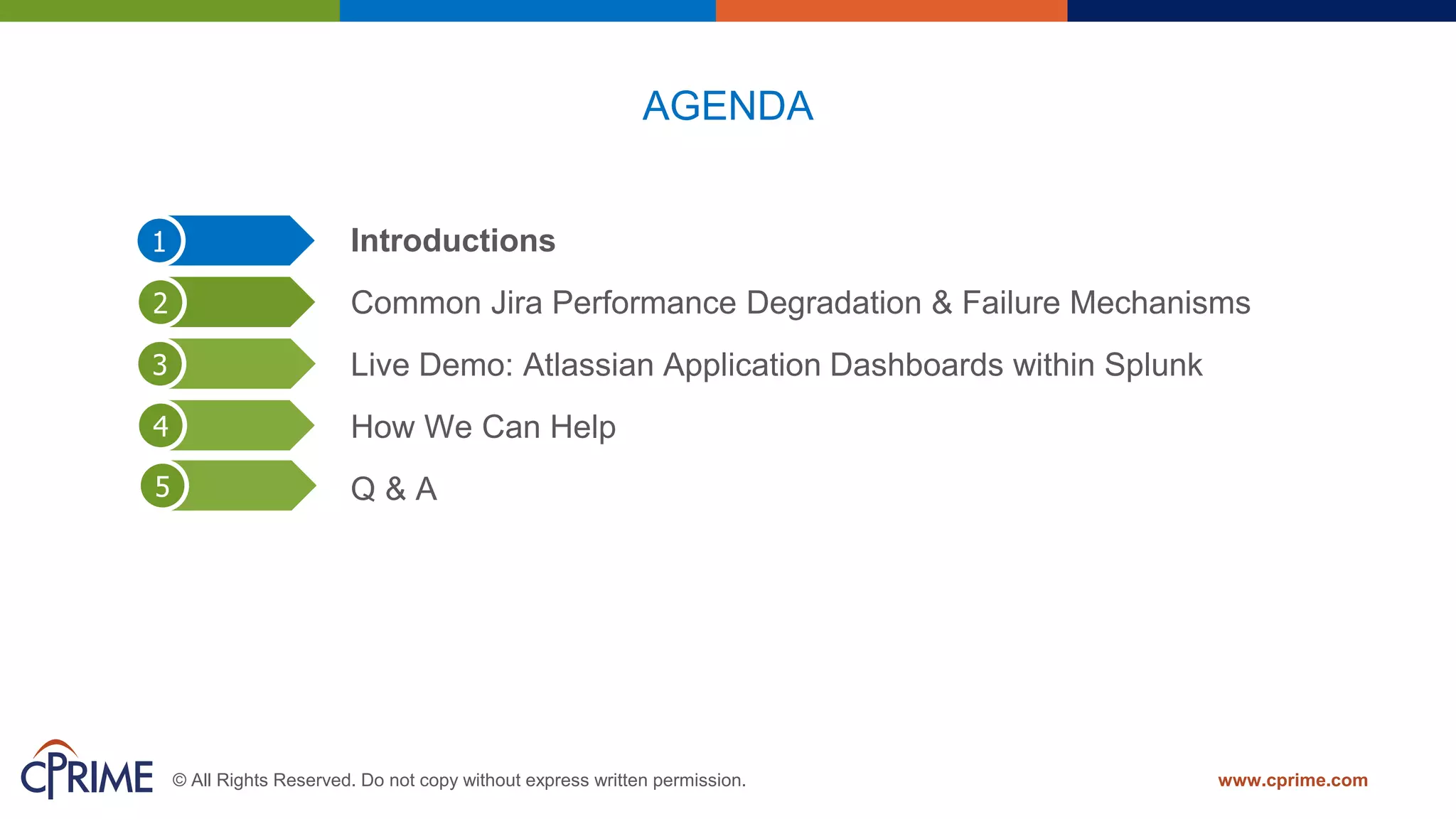 AGENDA

1 Introductions

2 Common Jira Performance Degradation & Failure Mechanisms

3 Live Demo: Atlassian Application Dashboards within Splunk

4 How We Can Help

5 Q & A

CPRIME © All Rights Reserved. Do not copy without express written permission.

www.cprime.com